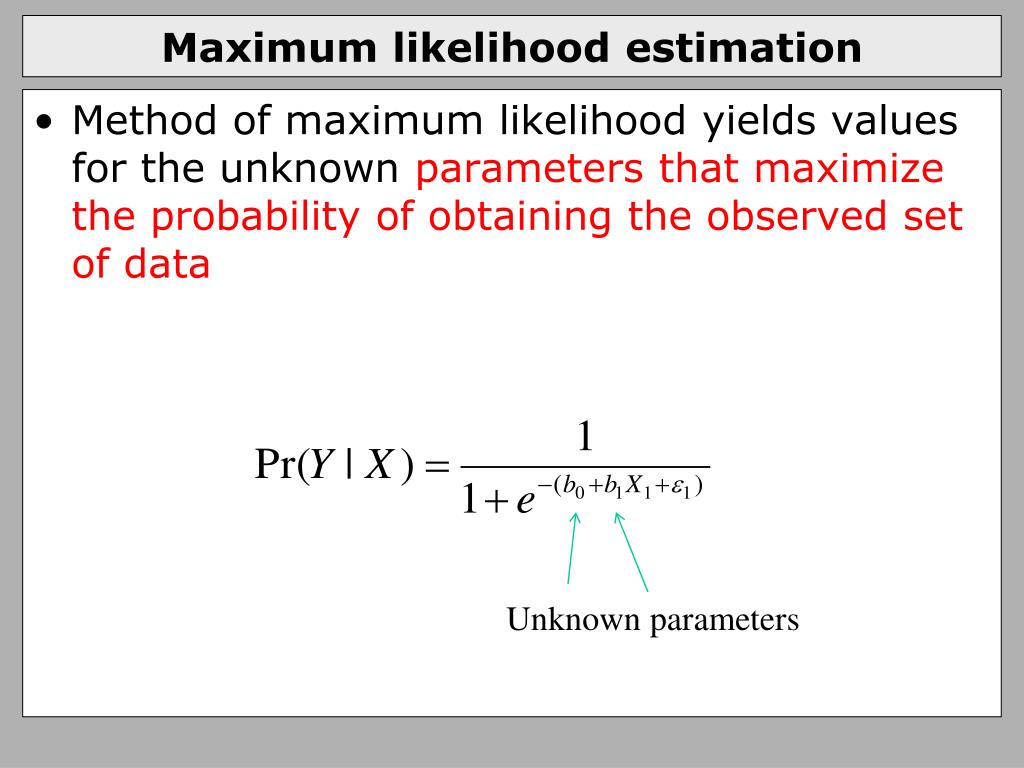 Maximum likelihood estimation

• Method of maximum likelihood yields values for the unknown parameters that maximize the probability of obtaining the observed set of data

$\Pr(Y \mid X) = \frac{1}{1+e^{-(b_0+b_1X_1+\varepsilon_1)}}$

Unknown parameters